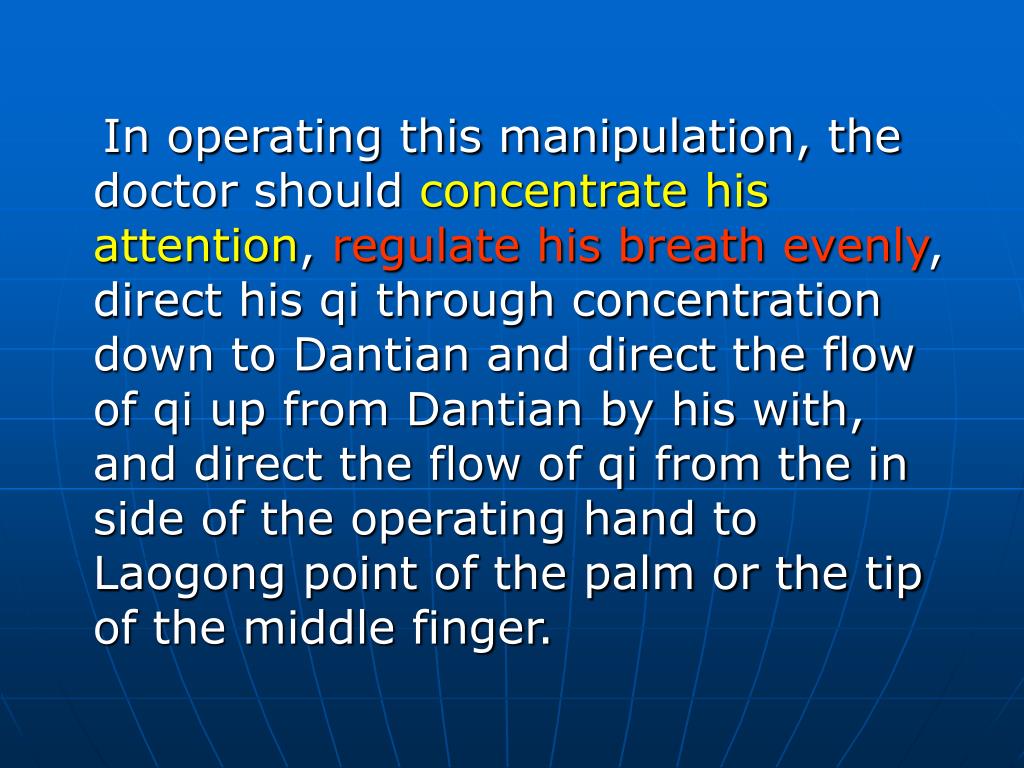 In operating this manipulation, the doctor should concentrate his attention, regulate his breath evenly, direct his qi through concentration down to Dantian and direct the flow of qi up from Dantian by his with, and direct the flow of qi from the in side of the operating hand to Laogong point of the palm or the tip of the middle finger.